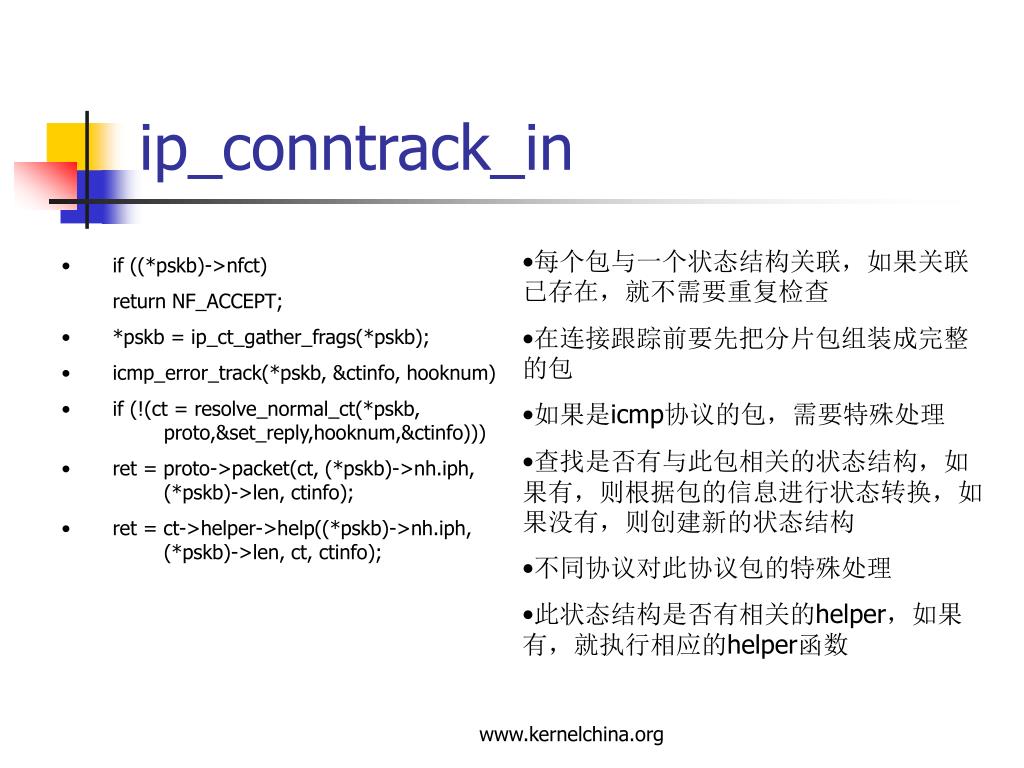 ip_conntrack_in

• if ((*pskb)->nfct)
return NF_ACCEPT;

• *pskb = ip_ct_gather_frags(*pskb);

• icmp_error_track(*pskb, &ctinfo, hooknum)

• if (!(ct = resolve_normal_ct(*pskb, proto,&set_reply,hooknum,&ctinfo)))

• ret = proto->packet(ct, (*pskb)->nh.iph, (*pskb)->len, ctinfo);

• ret = ct->helper->help((*pskb)->nh.iph, (*pskb)->len, ct, ctinfo);

•每个包与一个状态结构关联，如果关联已存在，就不需要重复检查

•在连接跟踪前要先把分片包组装成完整的包

•如果是icmp协议的包，需要特殊处理

•查找是否有与此包相关的状态结构，如果有，则根据包的信息进行状态转换，如果没有，则创建新的状态结构

•不同协议对此协议包的特殊处理

•此状态结构是否有相关的helper，如果有，就执行相应的helper函数

www.kernelchina.org